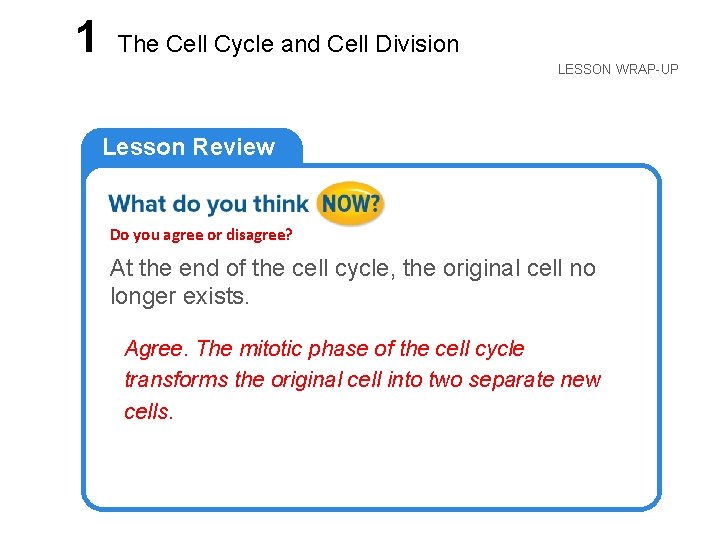 1 The Cell Cycle and Cell Division

LESSON WRAP-UP

Lesson Review

What do you think NOW?

Do you agree or disagree?

At the end of the cell cycle, the original cell no longer exists.

Agree. The mitotic phase of the cell cycle transforms the original cell into two separate new cells.